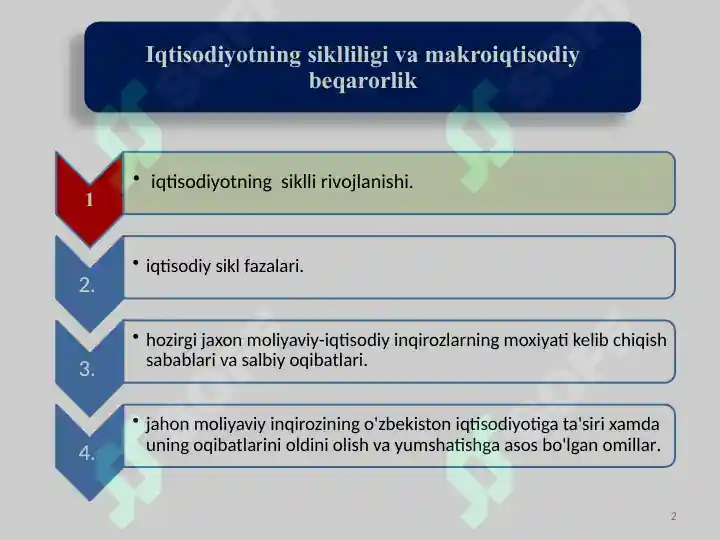 Iqtisodiyotning siklliligi va makroiqtisodiy beqarorlik

1

• iqtisodiyotning siklli rivojlanishi.

2.

• iqtisodiy sikl fazalari.

3.

• hozirgi jaxon moliyaviy-iqtisodiy inqirozlarning moxiyati kelib chiqish sabablari va salbiy oqibatlari.

4.

• jahon moliyaviy inqirozining o'zbekiston iqtisodiyotiga ta'siri xamda uning oqibatlarini oldini olish va yumshatishga asos bo'lgan omillar.

2